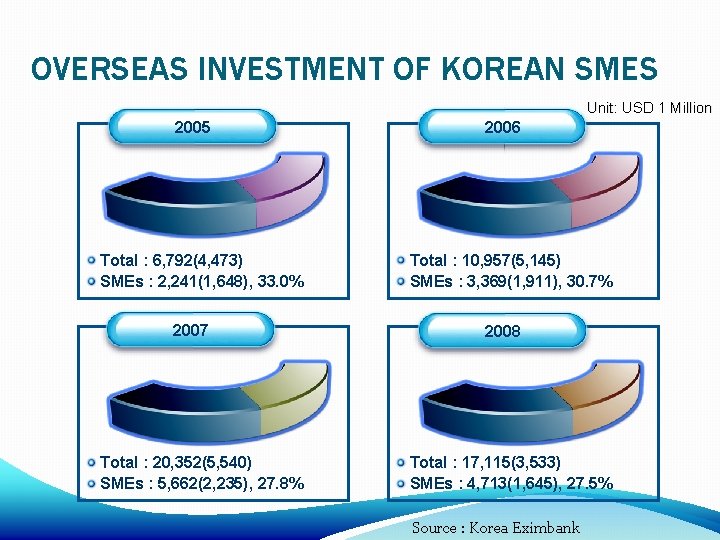 OVERSEAS INVESTMENT OF KOREAN SMES

Unit: USD 1 Million

2005

Total : 6,792(4,473)
SMEs : 2,241(1,648), 33.0%

2006

Total : 10,957(5,145)
SMEs : 3,369(1,911), 30.7%

2007

Total : 20,352(5,540)
SMEs : 5,662(2,235), 27.8%

2008

Total : 17,115(3,533)
SMEs : 4,713(1,645), 27.5%

Source : Korea Eximbank